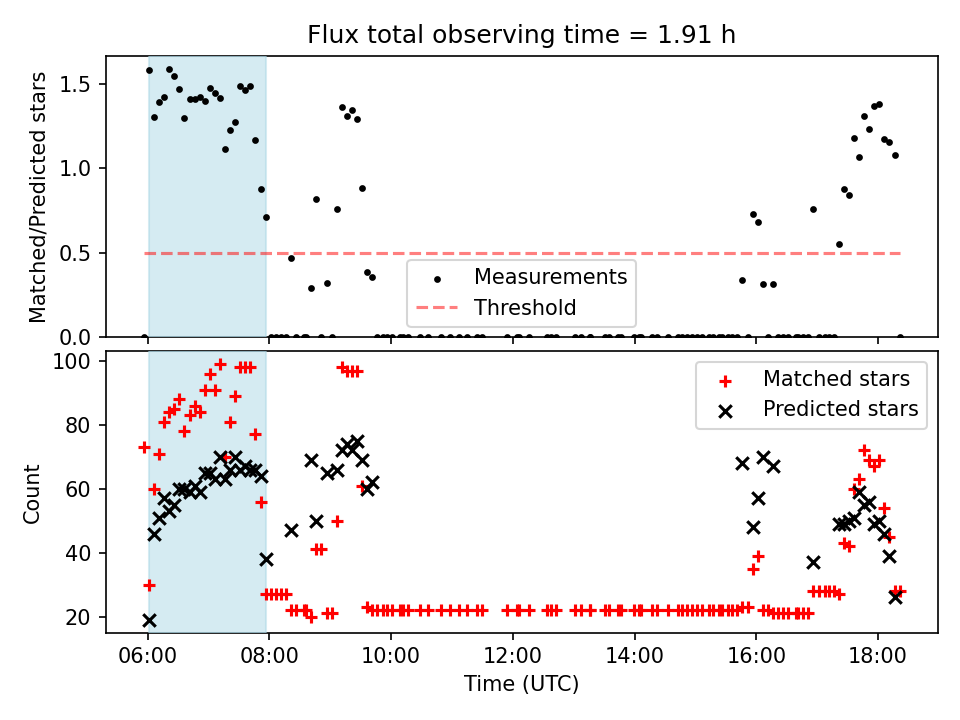 Flux total observing time = 1.91 h

Matched/Predicted stars

1.5
1.0
0.5
0.0

Measurements
Threshold

Count

100
80
60
40
20

Matched stars
Predicted stars

06:00
08:00
10:00
12:00
14:00
16:00
18:00

Time (UTC)